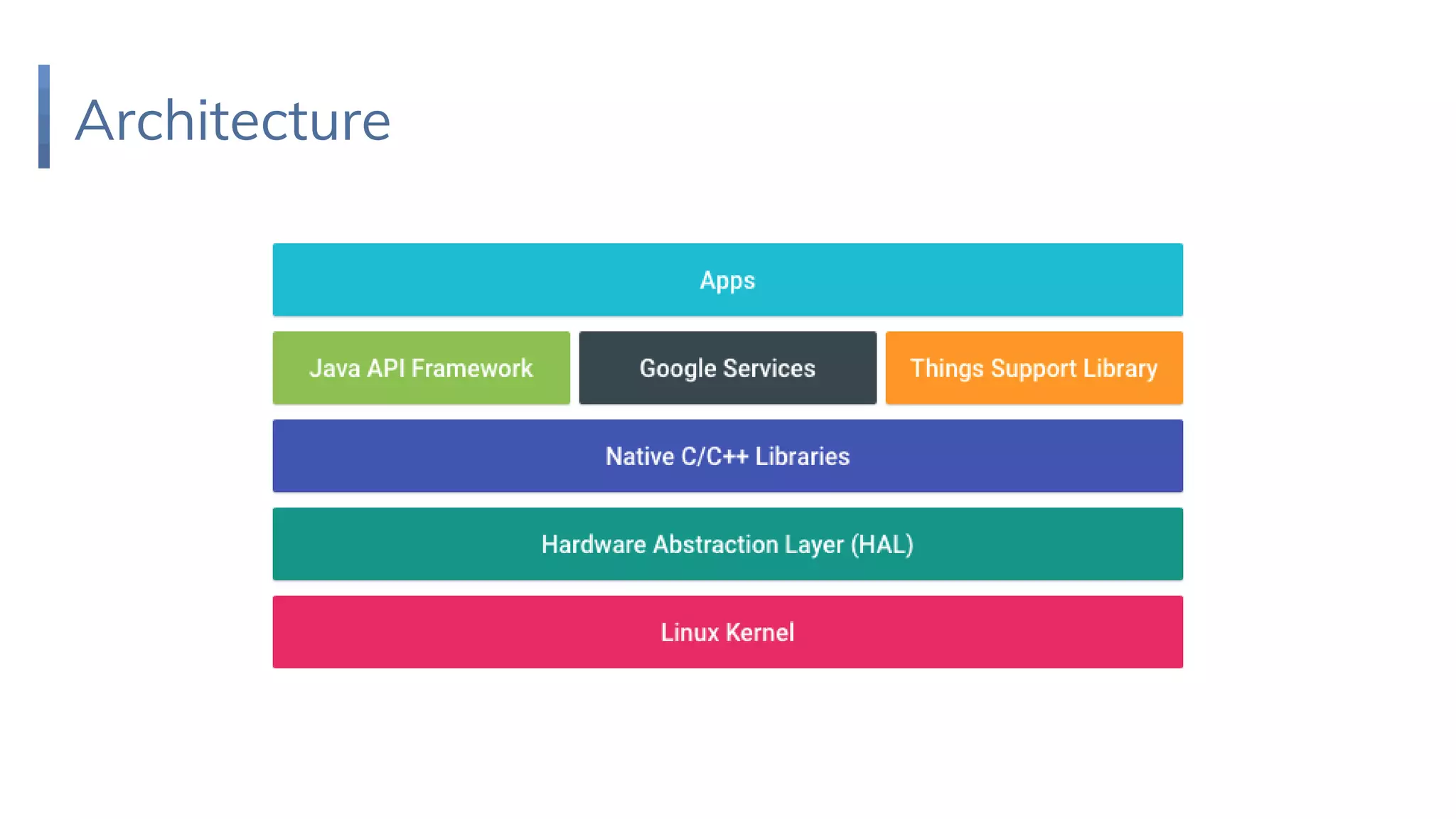 Architecture

Apps

Java API Framework

Google Services

Things Support Library

Native C/C++ Libraries

Hardware Abstraction Layer (HAL)

Linux Kernel